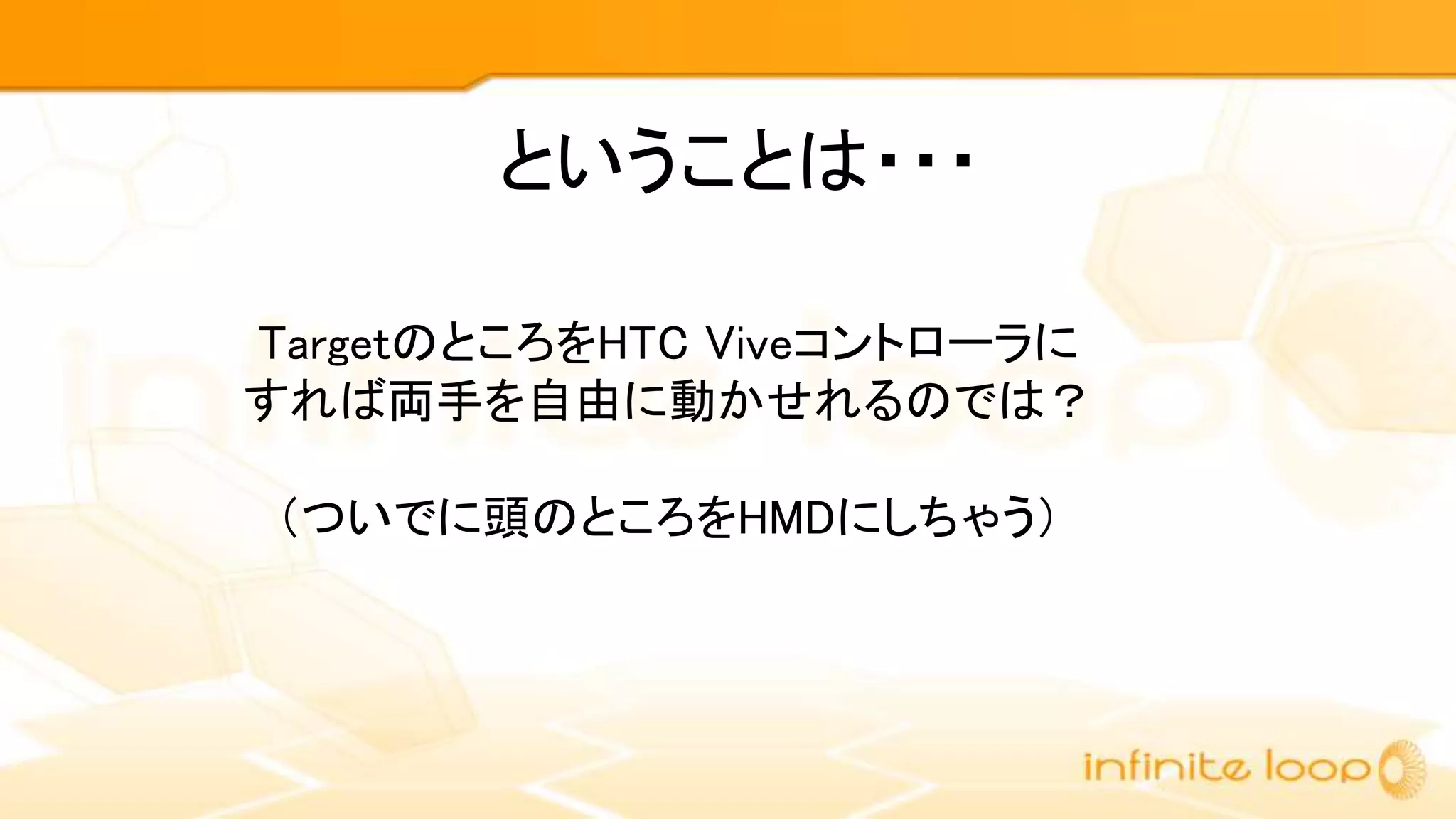 ということは･･･

TargetのところをHTC Viveコントローラにすれば両手を自由に動かせれるのでは？

（ついでに頭のところをHMDにしちゃう）

infinite loop